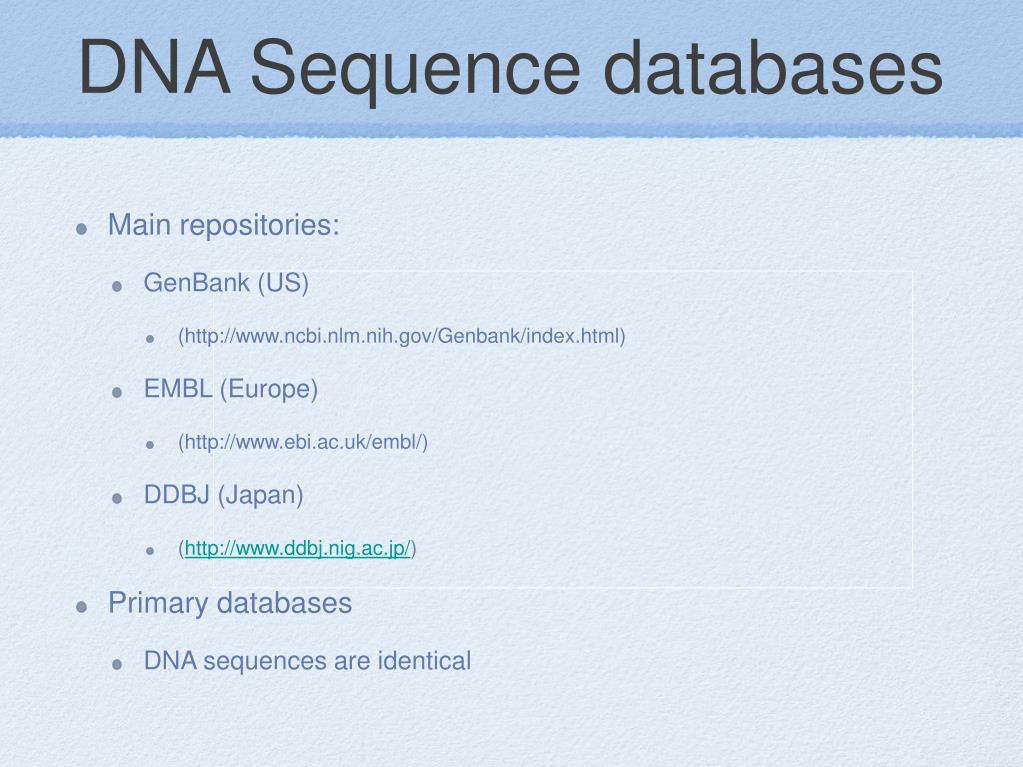 DNA Sequence databases

- Main repositories:
  - GenBank (US)
    - (http://www.ncbi.nlm.nih.gov/Genbank/index.html)
  - EMBL (Europe)
    - (http://www.ebi.ac.uk/embl/)
  - DDBJ (Japan)
    - (http://www.ddbj.nig.ac.jp/)
- Primary databases
  - DNA sequences are identical